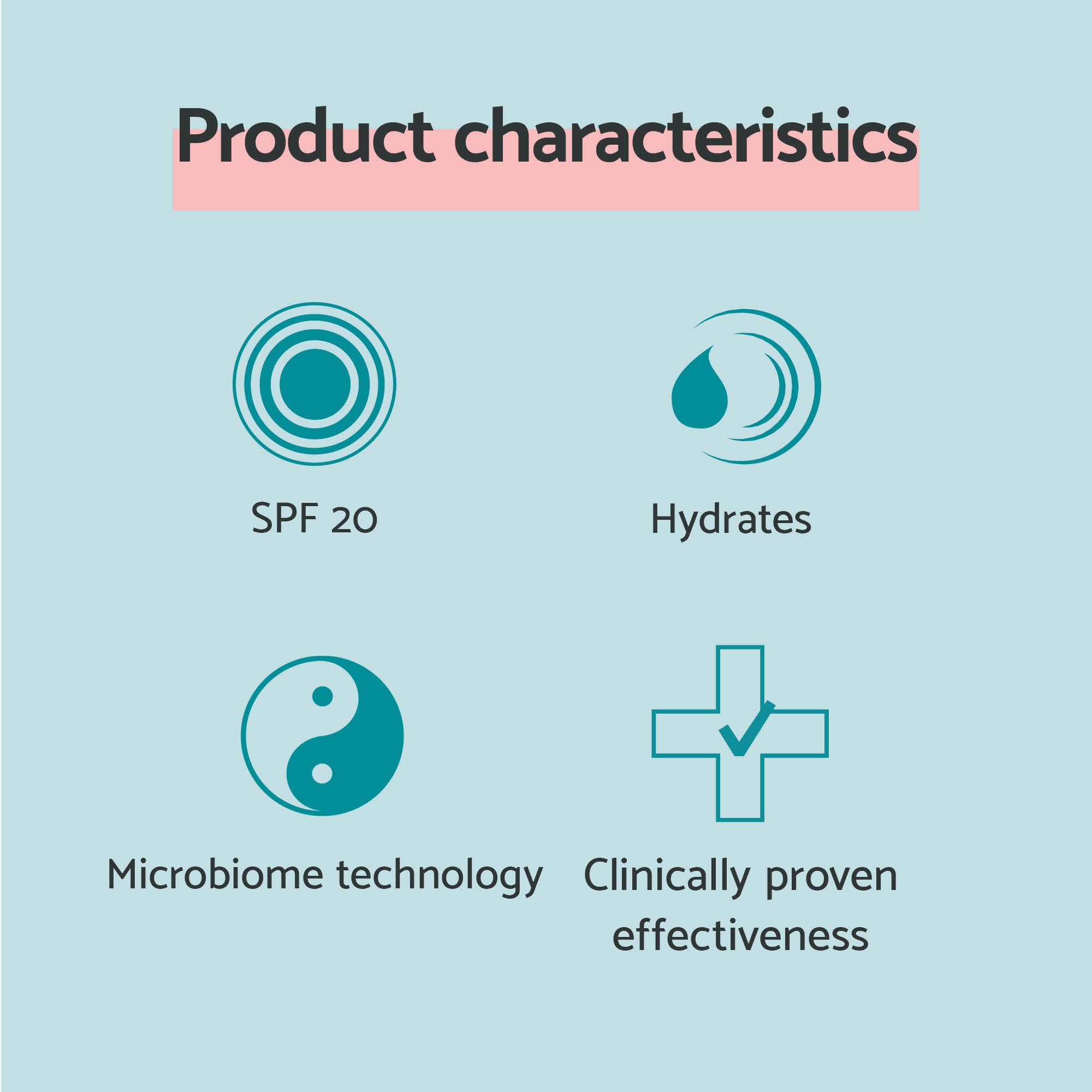 Product characteristics

SPF 20

Hydrates

Microbiome technology

Clinically proven effectiveness